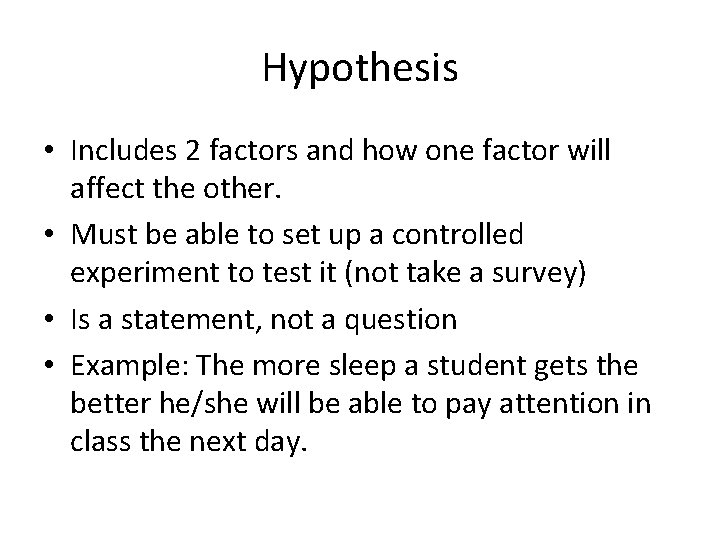 Hypothesis

• Includes 2 factors and how one factor will affect the other.

• Must be able to set up a controlled experiment to test it (not take a survey)

• Is a statement, not a question

• Example: The more sleep a student gets the better he/she will be able to pay attention in class the next day.